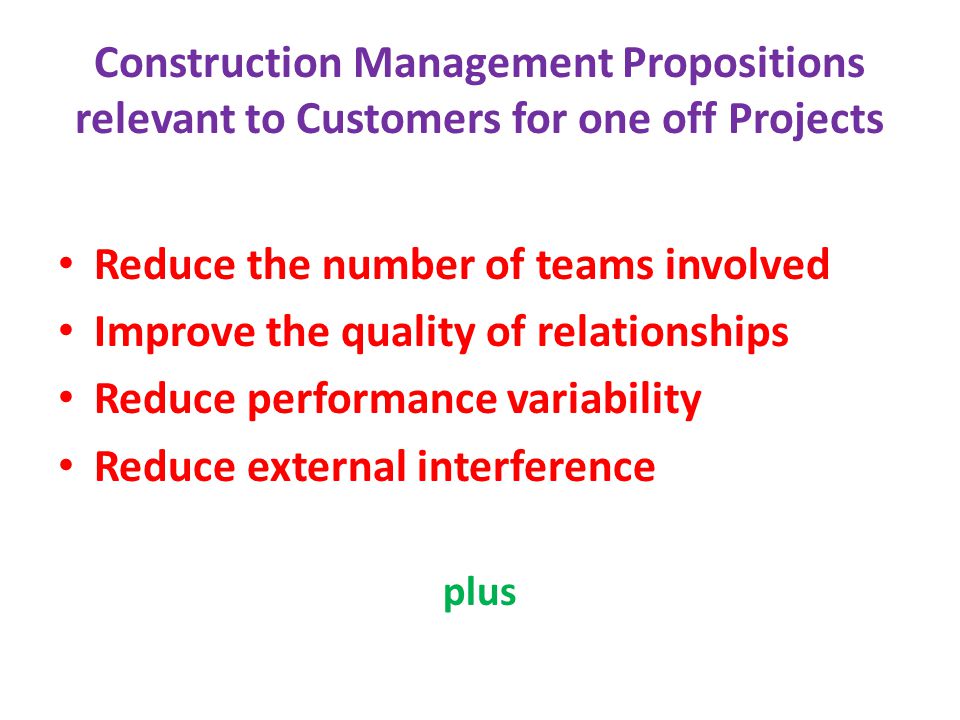 Construction Management Propositions relevant to Customers for one off Projects

• Reduce the number of teams involved
• Improve the quality of relationships
• Reduce performance variability
• Reduce external interference

plus